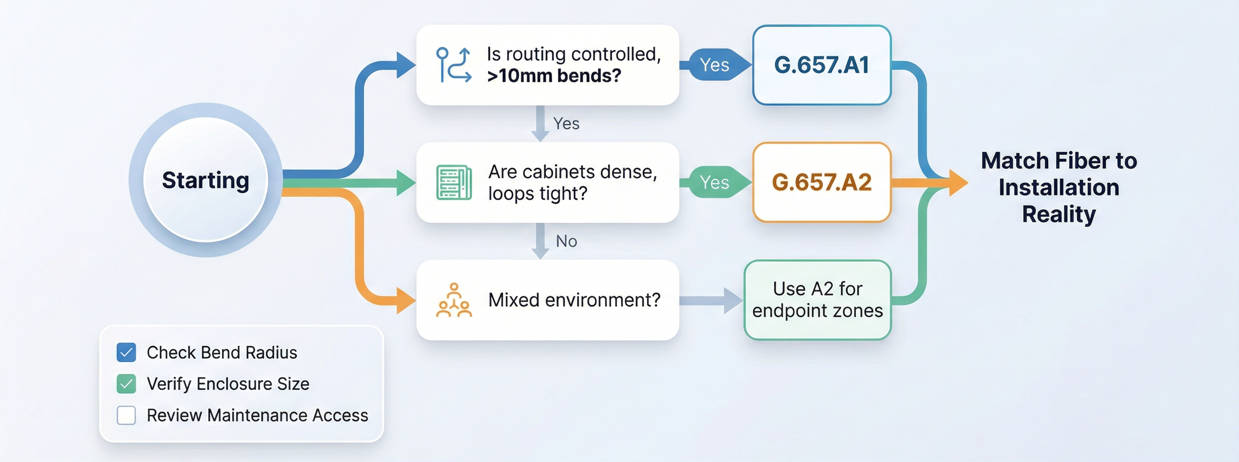 Starting

Is routing controlled, >10mm bends?

Yes

G.657.A1

Yes

Are cabinets dense, loops tight?

Yes

G.657.A2

No

Mixed environment?

Use A2 for endpoint zones

Match Fiber to Installation Reality

Check Bend Radius

Verify Enclosure Size

Review Maintenance Access